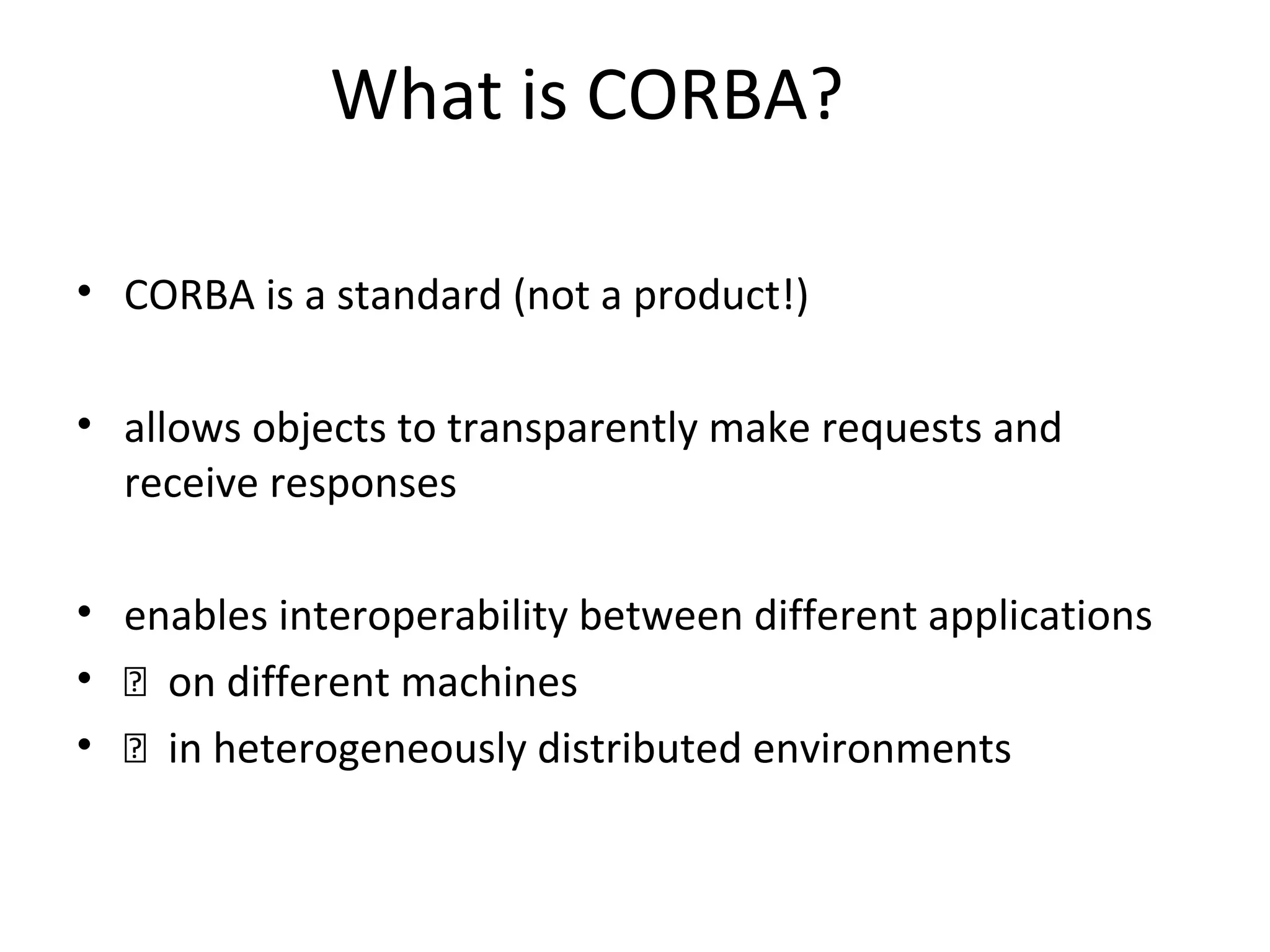 What is CORBA?

• CORBA is a standard (not a product!)

• allows objects to transparently make requests and receive responses

• enables interoperability between different applications
• ⍰ on different machines
• ⍰ in heterogeneously distributed environments